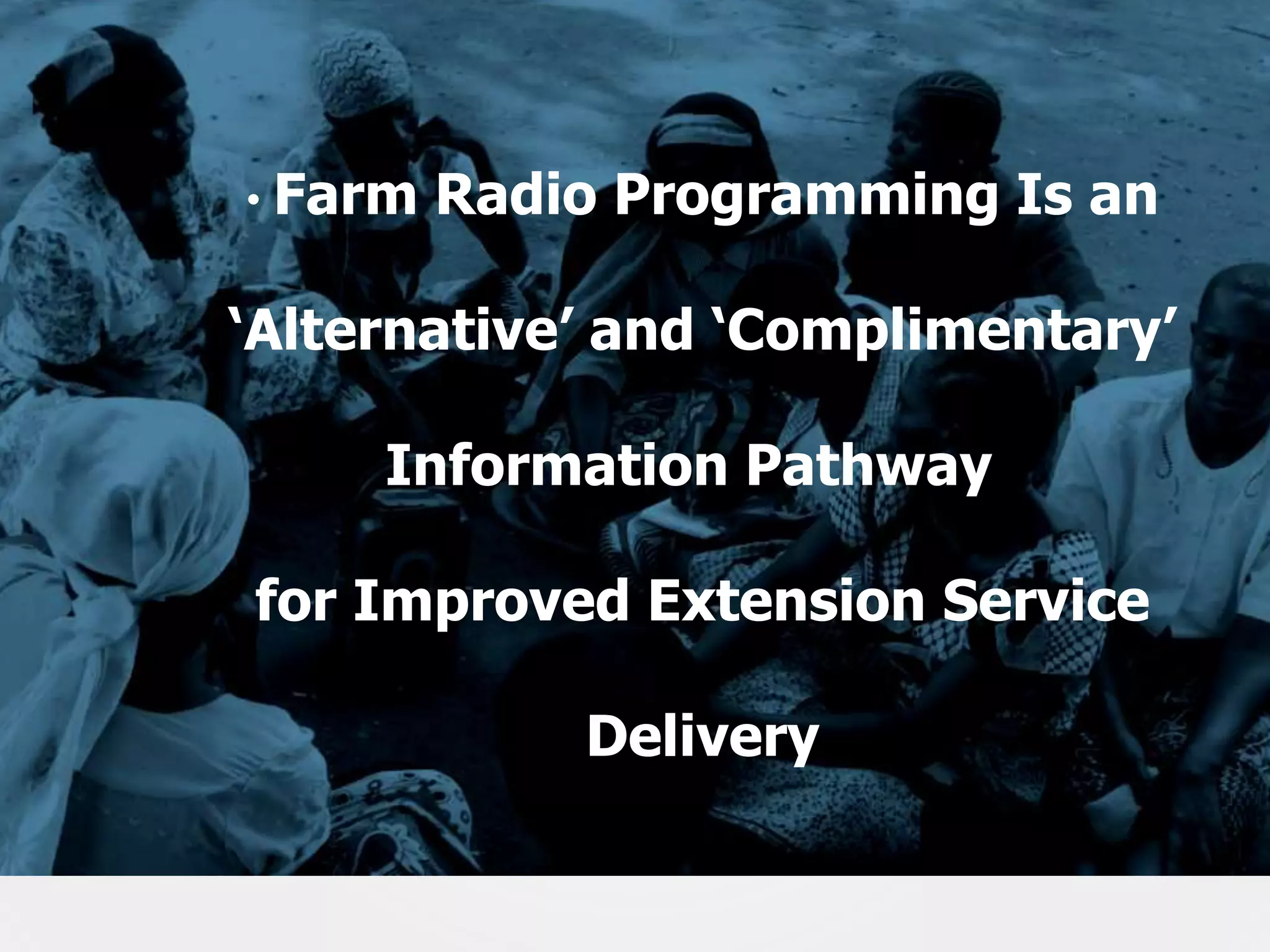 • Farm Radio Programming Is an ‘Alternative’ and ‘Complimentary’ Information Pathway for Improved Extension Service Delivery